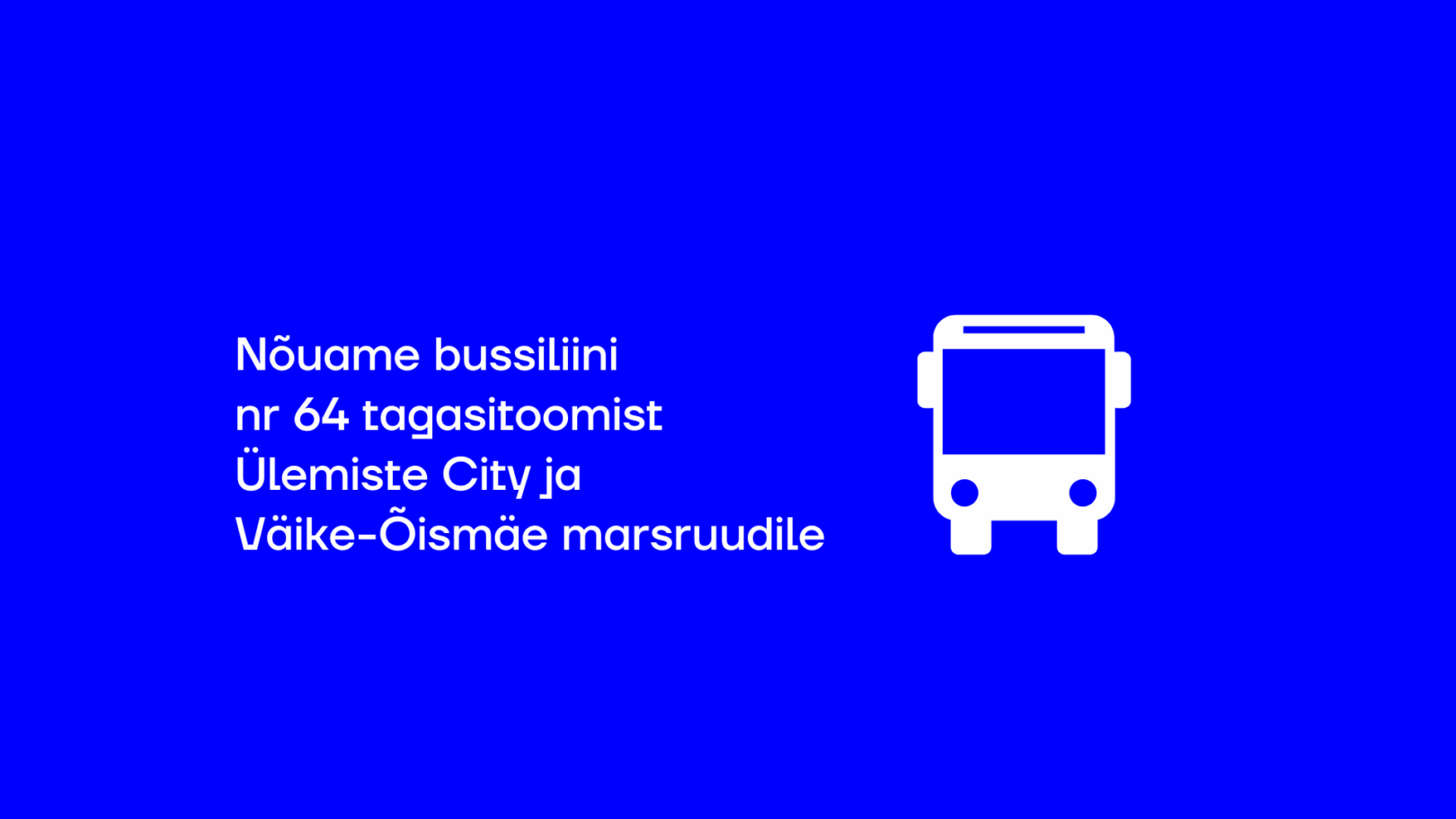 Nõuame bussiliini
nr 64 tagasitoomist
Ülemiste City ja
Väike-Õismäe marsruudile